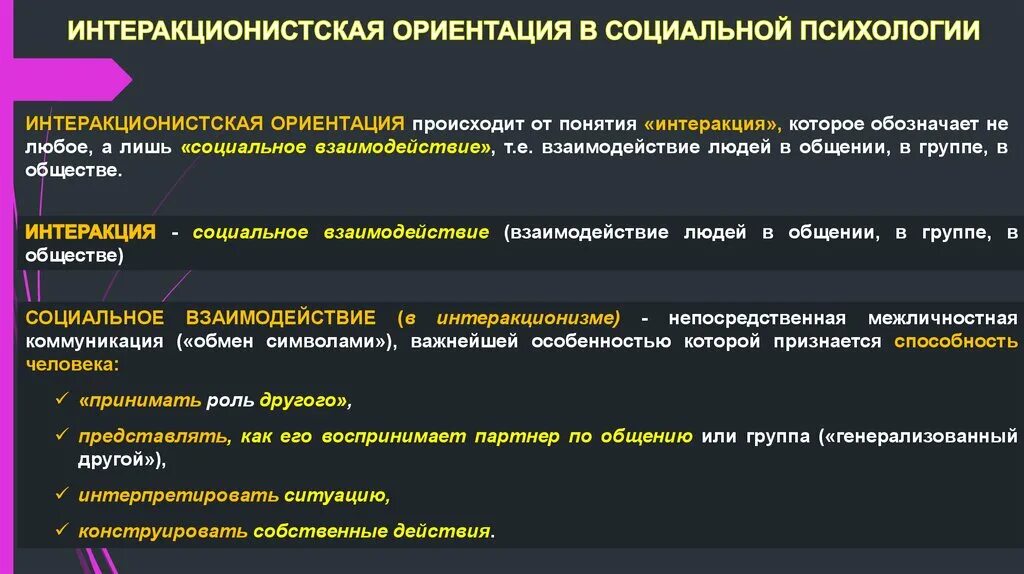 ИНТЕРАКЦИОНИСТСКАЯ ОРИЕНТАЦИЯ В СОЦИАЛЬНОЙ ПСИХОЛОГИИ

ИНТЕРАКЦИОНИСТСКАЯ ОРИЕНТАЦИЯ происходит от понятия «интеракция», которое обозначает не любое, а лишь «социальное взаимодействие», т.е. взаимодействие людей в общении, в группе, в обществе.

ИНТЕРАКЦИЯ - социальное взаимодействие (взаимодействие людей в общении, в группе, в обществе)

СОЦИАЛЬНОЕ ВЗАИМОДЕЙСТВИЕ (в интеракционизме) - непосредственная межличностная коммуникация («обмен символами»), важнейшей особенностью которой признается способность человека:

✓ «принимать роль другого»,

✓ представлять, как его воспринимает партнер по общению или группа («генерализованный другой»),

✓ интерпретировать ситуацию,

✓ конструировать собственные действия.